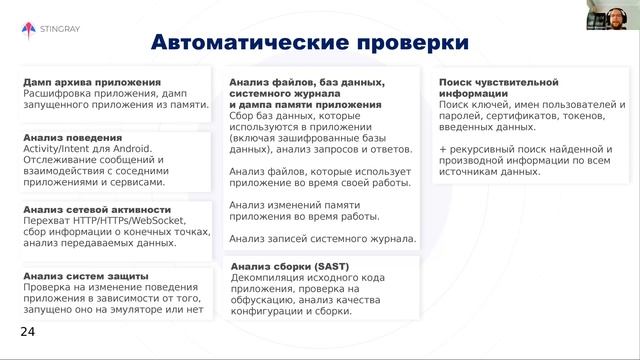 STINGRAY

Автоматические проверки

Дамп архива приложения
Расшифровка приложения, дамп запущенного приложения из памяти.

Анализ поведения
Activity/Intent для Android. Отслеживание сообщений и взаимодействия с соседними приложениями и сервисами.

Анализ сетевой активности
Перехват HTTP/HTTPs/WebSocket, сбор информации о конечных точках, анализ передаваемых данных.

Анализ систем защиты
Проверка на изменение поведения приложения в зависимости от того, запущено оно на эмуляторе или нет

Анализ файлов, баз данных, системного журнала и дампа памяти приложения
Сбор баз данных, которые используются в приложении (включая зашифрованные базы данных), анализ запросов и ответов.

Анализ файлов, которые использует приложение во время своей работы.

Анализ изменений памяти приложения во время работы.

Анализ записей системного журнала.

Анализ сборки (SAST)
Декомпиляция исходного кода приложения, проверка на обфускацию, анализ качества конфигурации и сборки.

Поиск чувствительной информации
Поиск ключей, имен пользователей и паролей, сертификатов, токенов, введенных данных.

+ рекурсивный поиск найденной и производной информации по всем источникам данных.

24